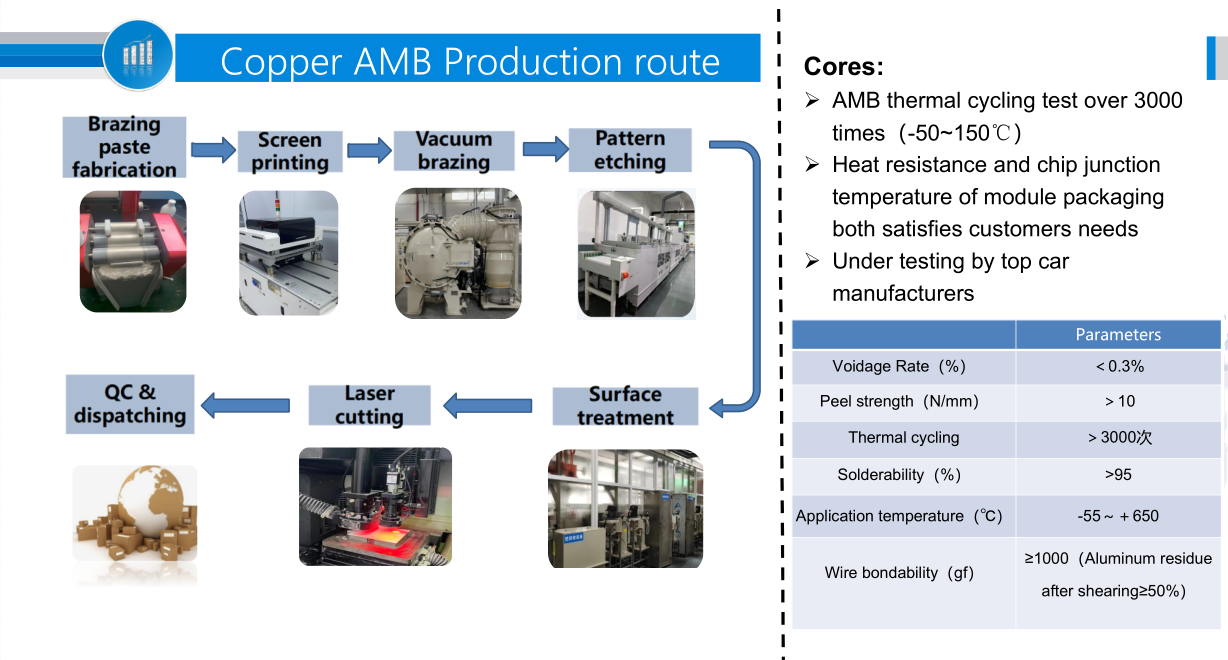 Copper AMB Production route

Brazing paste fabrication

Screen printing

Vacuum brazing

Pattern etching

Surface treatment

Laser cutting

QC & dispatching

Cores:

➢ AMB thermal cycling test over 3000 times（-50~150℃）

➢ Heat resistance and chip junction temperature of module packaging both satisfies customers needs

➢ Under testing by top car manufacturers

| | Parameters |
|---|---|
| Voidage Rate（%） | < 0.3% |
| Peel strength（N/mm） | > 10 |
| Thermal cycling | > 3000次 |
| Solderability（%） | >95 |
| Application temperature（℃） | -55 ~ + 650 |
| Wire bondability（gf） | ≥1000（Aluminum residue after shearing≥50%） |